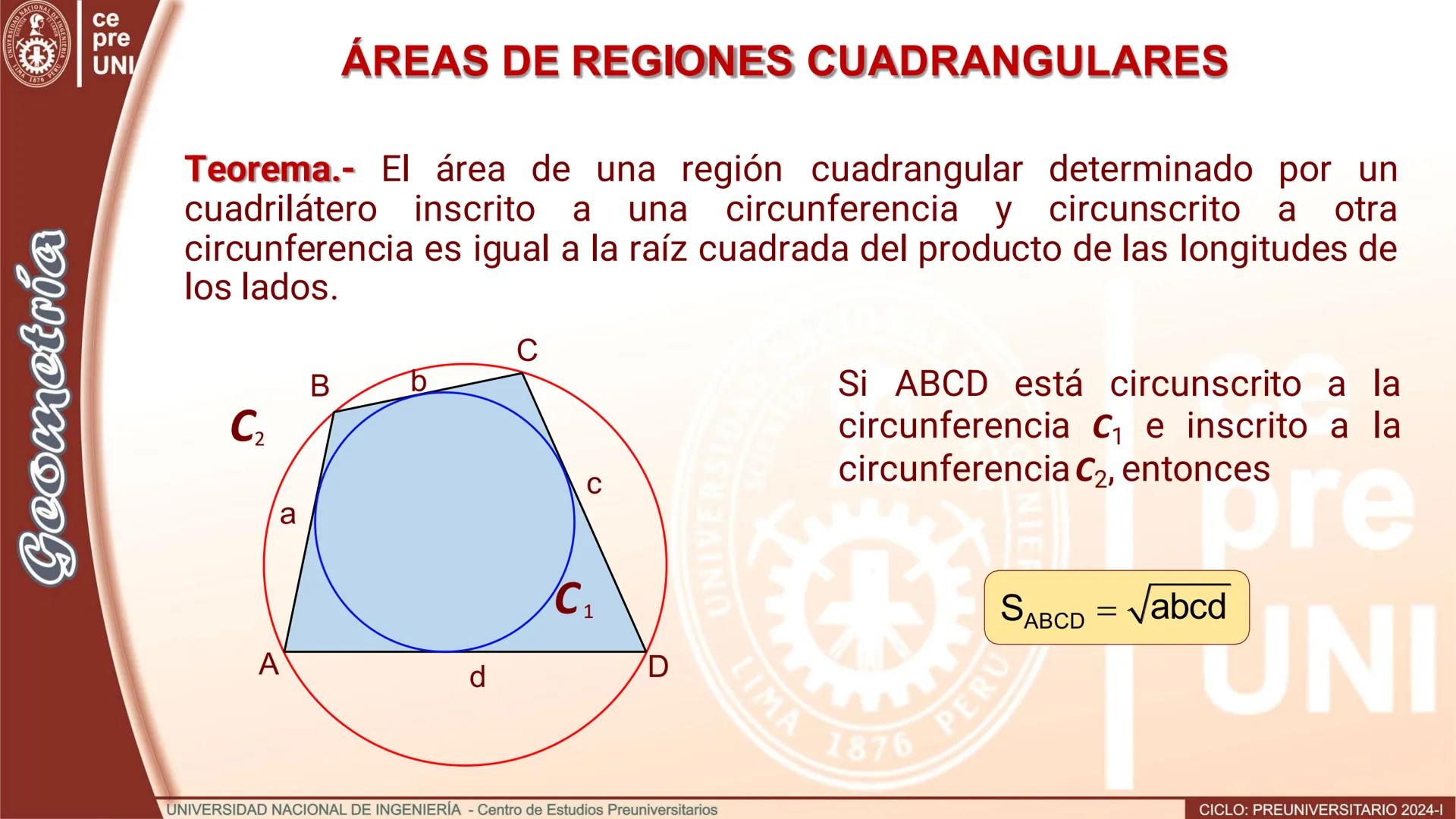 UNIVERSIDAD NACIONAL DE INGENIERÍA LIMA 1876 PERU

ce
pre
UNI

Geometría

ÁREAS DE REGIONES CUADRANGULARES

Teorema.- El área de una región cuadrangular determinado por un cuadrilátero inscrito a una circunferencia y circunscrito a otra circunferencia es igual a la raíz cuadrada del producto de las longitudes de los lados.

C
B
b
$C_2$
c
a
$C_1$
A
d
D

Si ABCD está circunscrito a la circunferencia $C_1$ e inscrito a la circunferencia $C_2$, entonces

$S_{ABCD} = \sqrt{abcd}$

UNIVERSIDAD NACIONAL DE INGENIERÍA - Centro de Estudios Preuniversitarios

CICLO: PREUNIVERSITARIO 2024-I